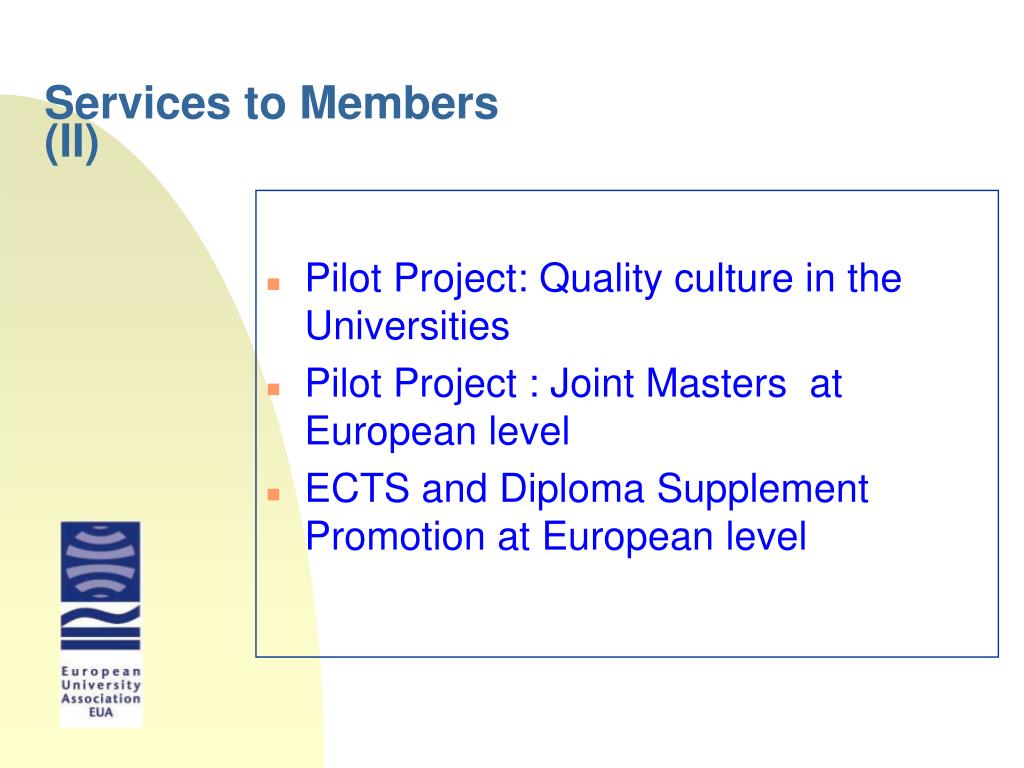 Services to Members (II)

- Pilot Project: Quality culture in the Universities
- Pilot Project : Joint Masters at European level
- ECTS and Diploma Supplement Promotion at European level

European University Association EUA